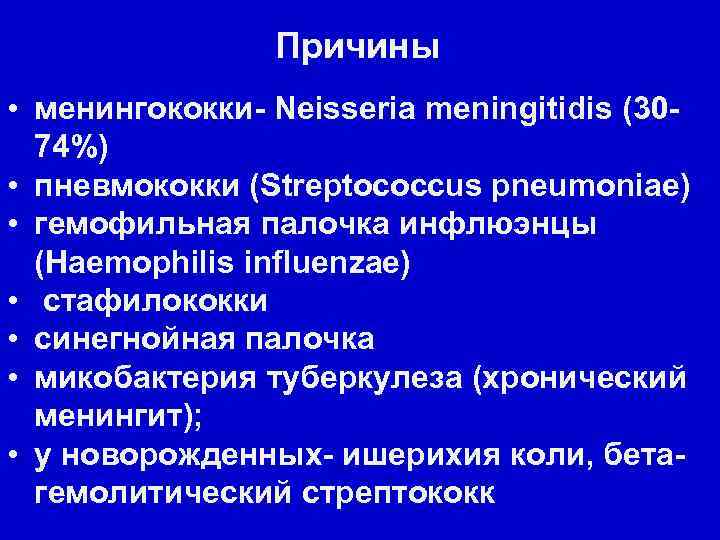 Причины

• менингококки- Neisseria meningitidis (30-74%)
• пневмококки (Streptococcus pneumoniae)
• гемофильная палочка инфлюэнцы (Haemophilis influenzae)
• стафилококки
• синегнойная палочка
• микобактерия туберкулеза (хронический менингит);
• у новорожденных- ишерихия коли, бета-гемолитический стрептококк